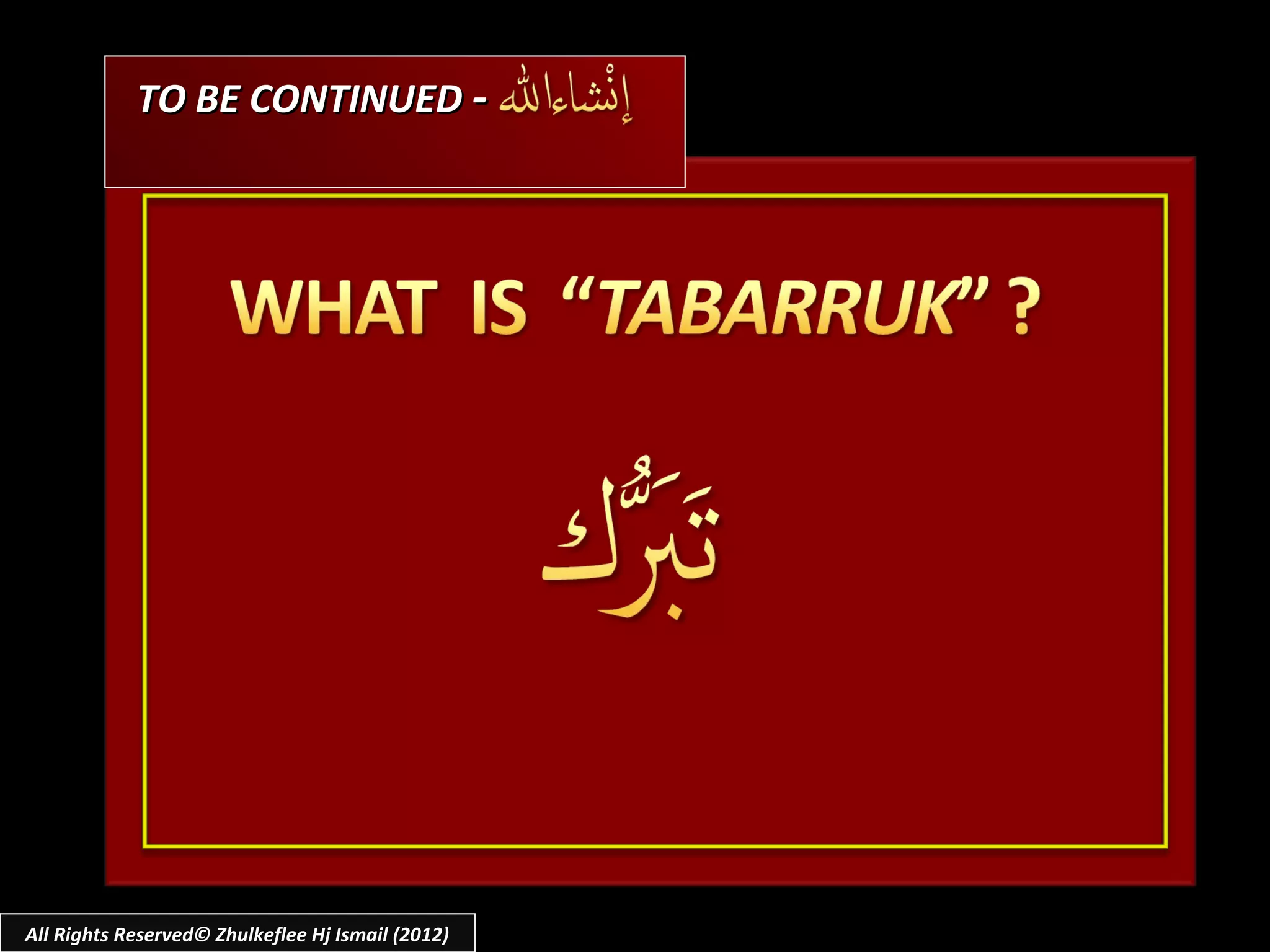 TO BE CONTINUED - إنْشاءالله

WHAT IS "TABARRUK" ?

تَبَرُّك

All Rights Reserved© Zhulkeflee Hj Ismail (2012)